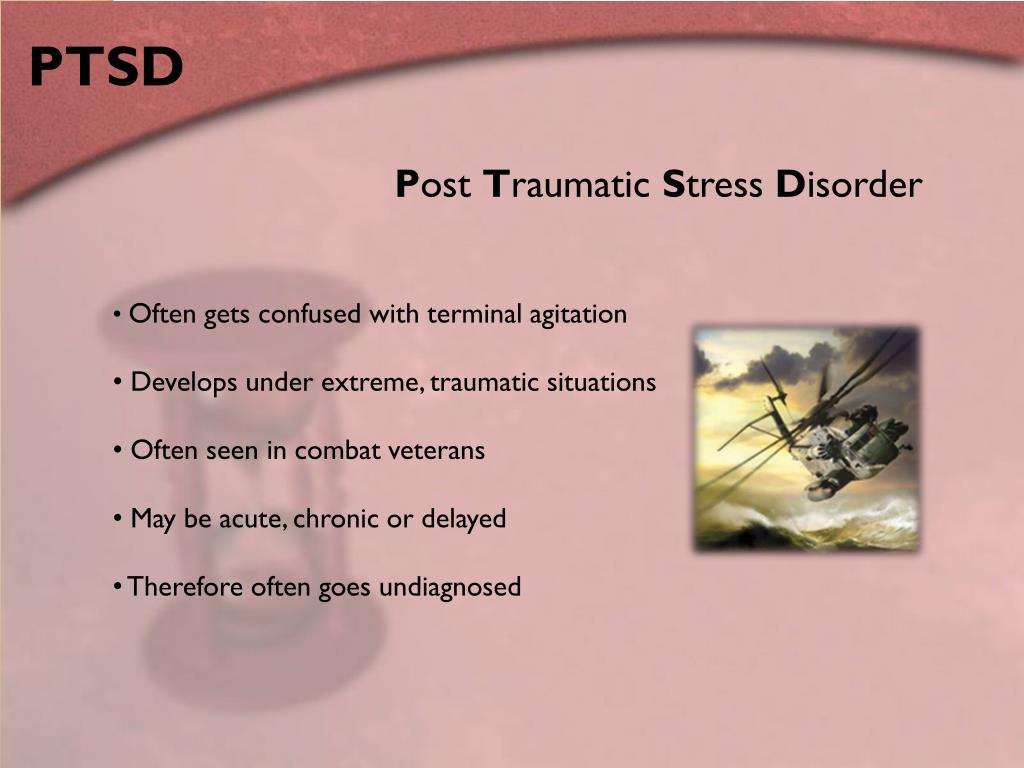 PTSD

Post Traumatic Stress Disorder

• Often gets confused with terminal agitation

• Develops under extreme, traumatic situations

• Often seen in combat veterans

• May be acute, chronic or delayed

• Therefore often goes undiagnosed